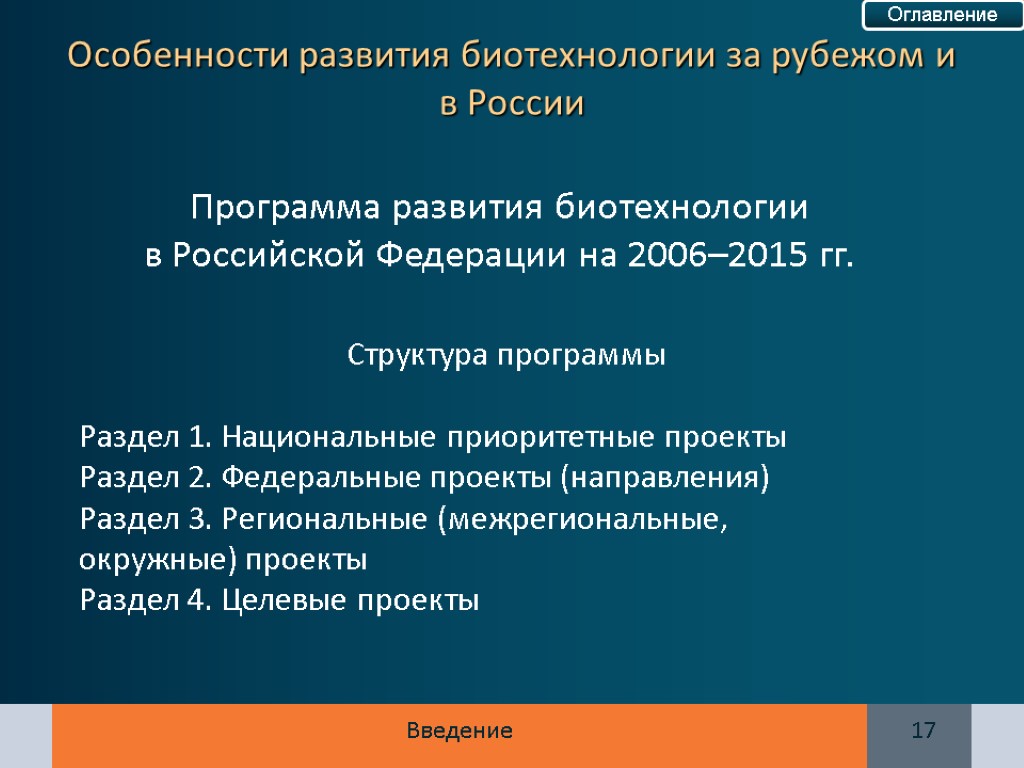 Оглавление

Особенности развития биотехнологии за рубежом и в России

Программа развития биотехнологии
в Российской Федерации на 2006–2015 гг.

Структура программы

Раздел 1. Национальные приоритетные проекты
Раздел 2. Федеральные проекты (направления)
Раздел 3. Региональные (межрегиональные, окружные) проекты
Раздел 4. Целевые проекты

Введение

17